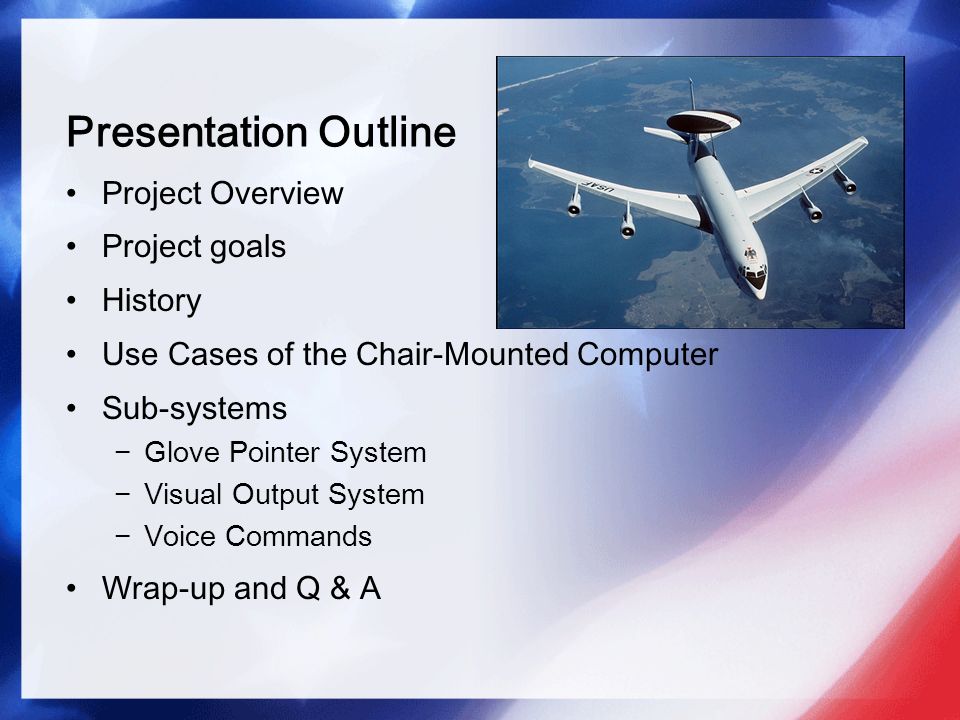 Presentation Outline

• Project Overview
• Project goals
• History
• Use Cases of the Chair-Mounted Computer
• Sub-systems
 − Glove Pointer System
 − Visual Output System
 − Voice Commands
• Wrap-up and Q & A

USAF